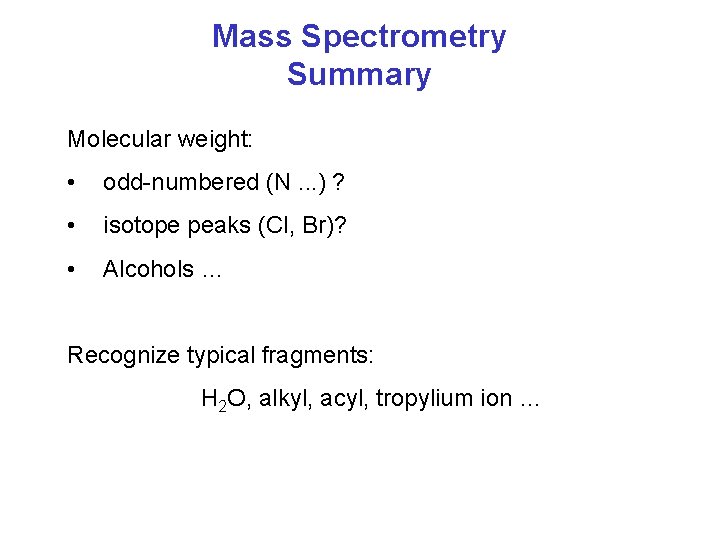 Mass Spectrometry
Summary

Molecular weight:

• odd-numbered (N ...) ?

• isotope peaks (Cl, Br)?

• Alcohols …

Recognize typical fragments:

$H_2O$, alkyl, acyl, tropylium ion …